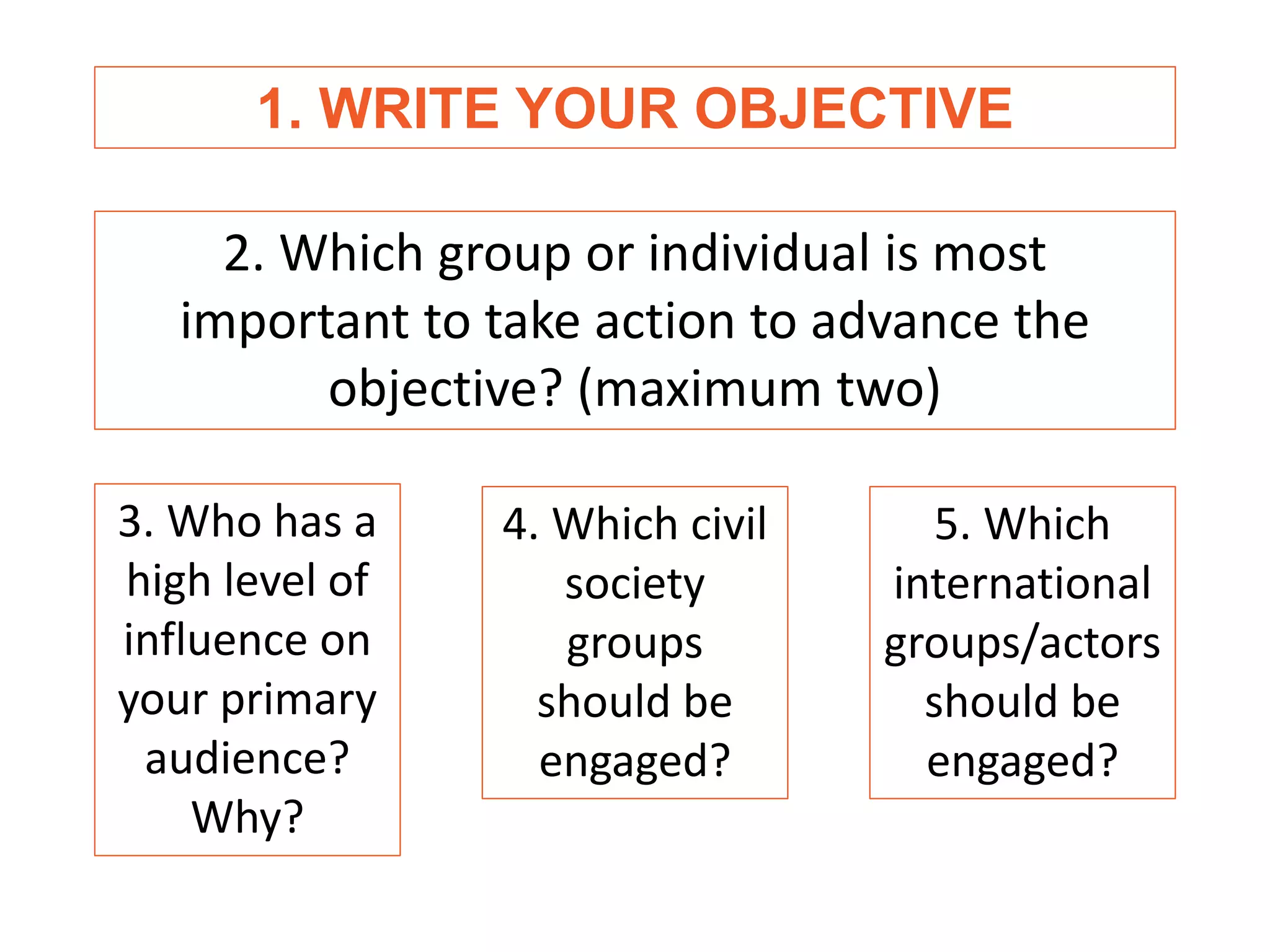 1. WRITE YOUR OBJECTIVE

2. Which group or individual is most important to take action to advance the objective? (maximum two)

3. Who has a high level of influence on your primary audience? Why?

4. Which civil society groups should be engaged?

5. Which international groups/actors should be engaged?